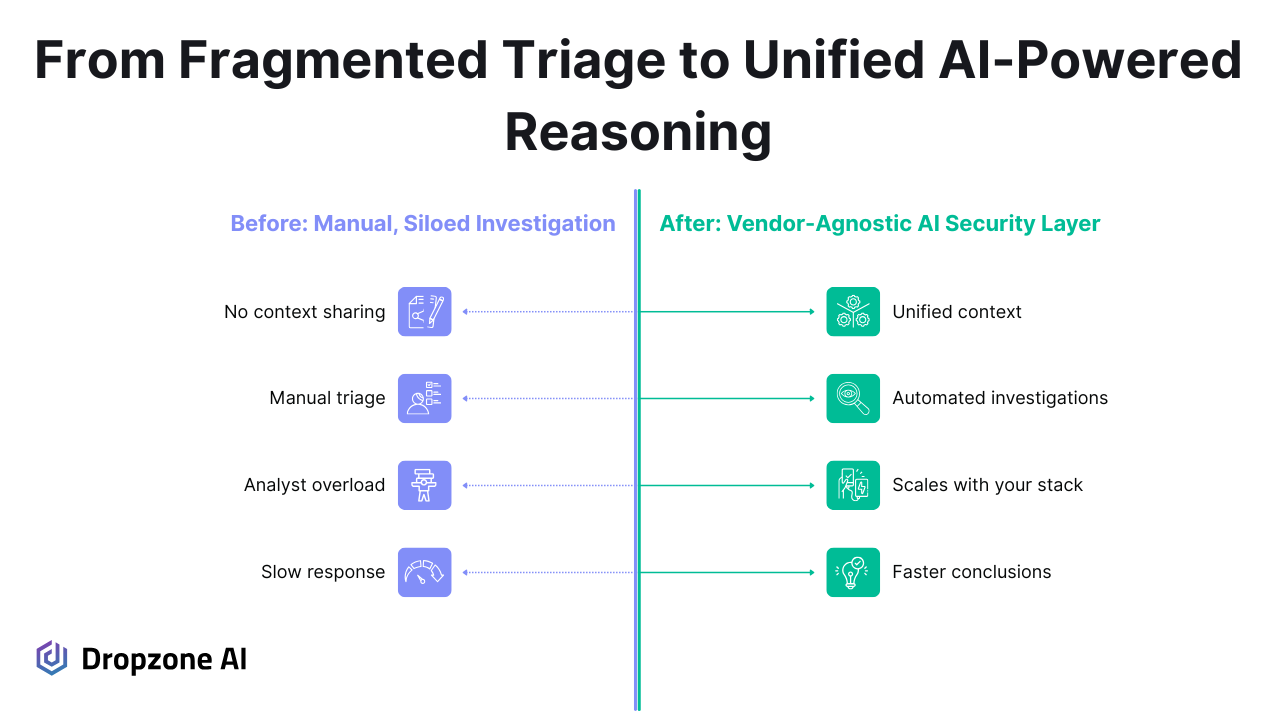 From Fragmented Triage to Unified AI-Powered Reasoning

Before: Manual, Siloed Investigation

No context sharing

Manual triage

Analyst overload

Slow response

After: Vendor-Agnostic AI Security Layer

Unified context

Automated investigations

Scales with your stack

Faster conclusions

Dropzone AI